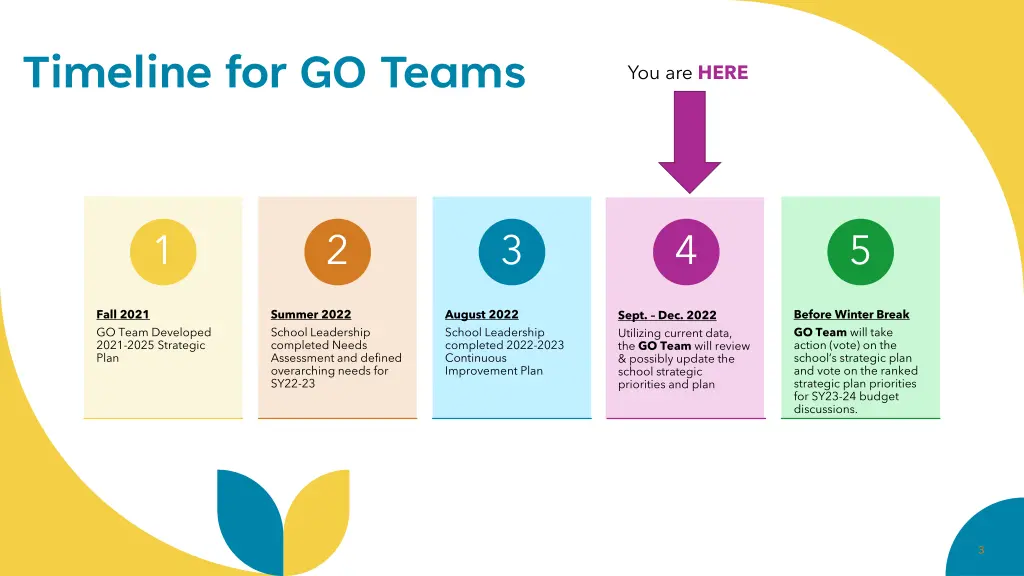 Timeline for GO Teams

You are HERE

1

Fall 2021

GO Team Developed 2021-2025 Strategic Plan

2

Summer 2022

School Leadership completed Needs Assessment and defined overarching needs for SY22-23

3

August 2022

School Leadership completed 2022-2023 Continuous Improvement Plan

4

Sept. - Dec. 2022

Utilizing current data, the GO Team will review & possibly update the school strategic priorities and plan

5

Before Winter Break

GO Team will take action (vote) on the school's strategic plan and vote on the ranked strategic plan priorities for SY23-24 budget discussions.

3